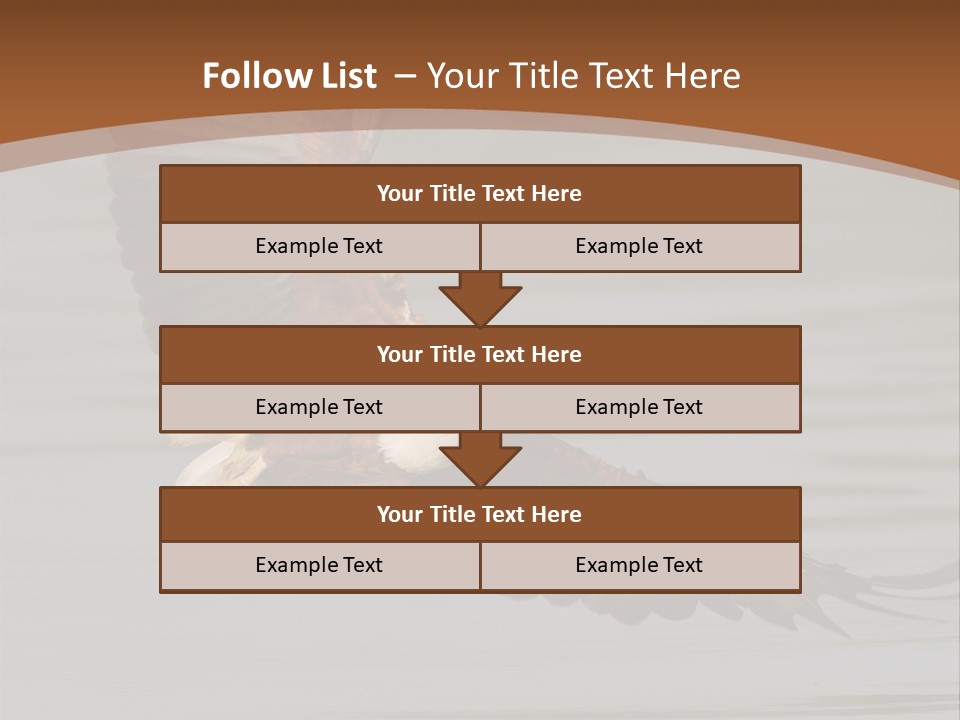 Follow List – Your Title Text Here

Your Title Text Here

Example Text

Example Text

Your Title Text Here

Example Text

Example Text

Your Title Text Here

Example Text

Example Text